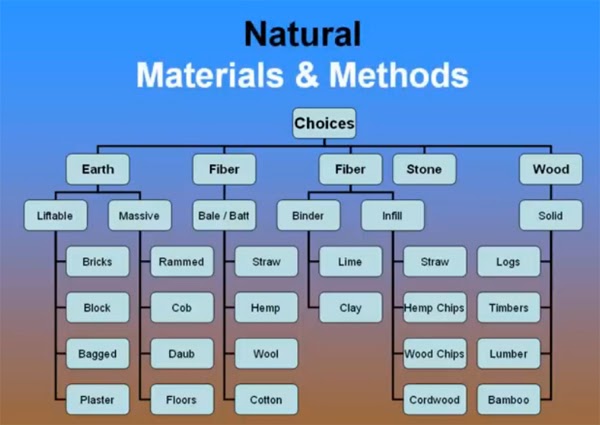 Natural
Materials & Methods

Choices

Earth
Liftable
Bricks
Block
Bagged
Plaster
Massive
Rammed
Cob
Daub
Floors

Fiber
Bale / Batt
Straw
Hemp
Wool
Cotton

Fiber
Binder
Lime
Clay
Infill
Straw
Hemp Chips
Wood Chips
Cordwood

Stone

Wood
Solid
Logs
Timbers
Lumber
Bamboo